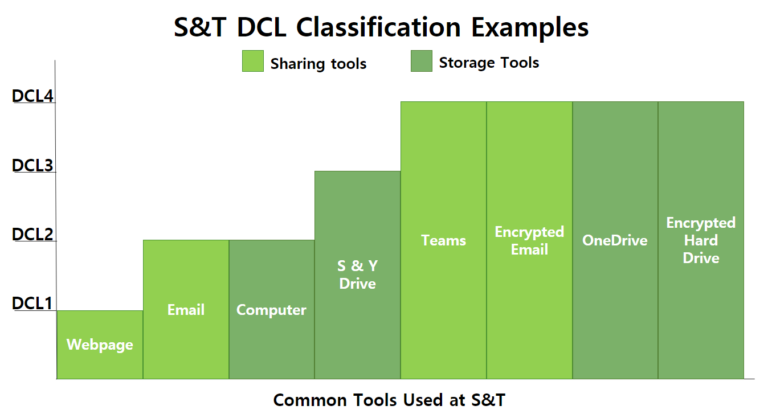 S&T DCL Classification Examples

Sharing tools
Storage Tools

DCL4
DCL3
DCL2
DCL1

Webpage
Email
Computer
S & Y Drive
Teams
Encrypted Email
OneDrive
Encrypted Hard Drive

Common Tools Used at S&T